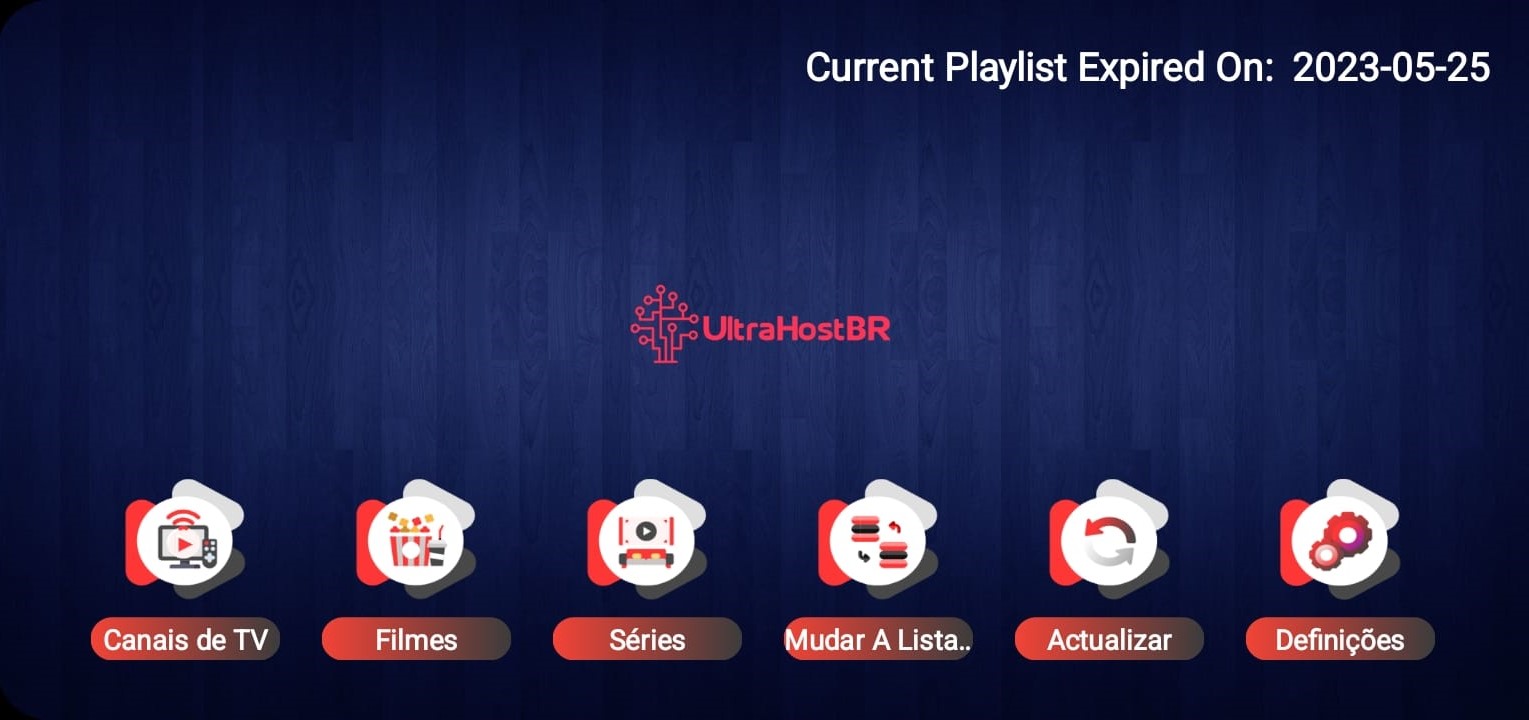 Current Playlist Expired On: 2023-05-25

UltraHostBR

Canais de TV

Filmes

Séries

Mudar A Lista..

Actualizar

Definições